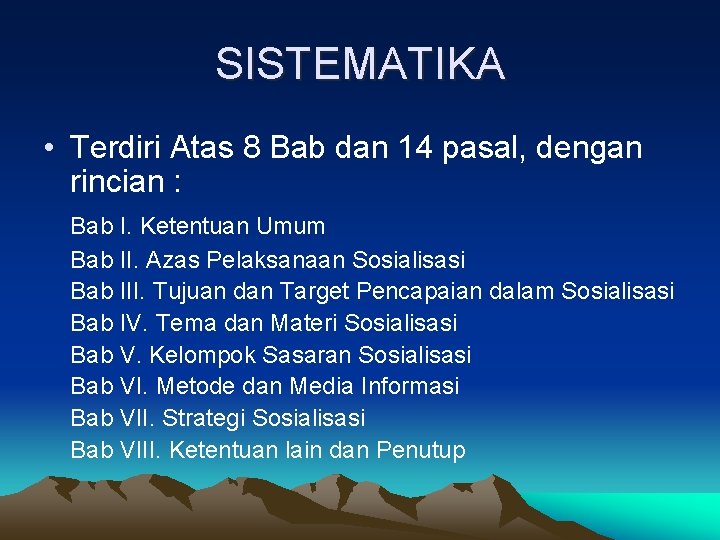 SISTEMATIKA

• Terdiri Atas 8 Bab dan 14 pasal, dengan rincian :

Bab I. Ketentuan Umum
Bab II. Azas Pelaksanaan Sosialisasi
Bab III. Tujuan dan Target Pencapaian dalam Sosialisasi
Bab IV. Tema dan Materi Sosialisasi
Bab V. Kelompok Sasaran Sosialisasi
Bab VI. Metode dan Media Informasi
Bab VII. Strategi Sosialisasi
Bab VIII. Ketentuan lain dan Penutup